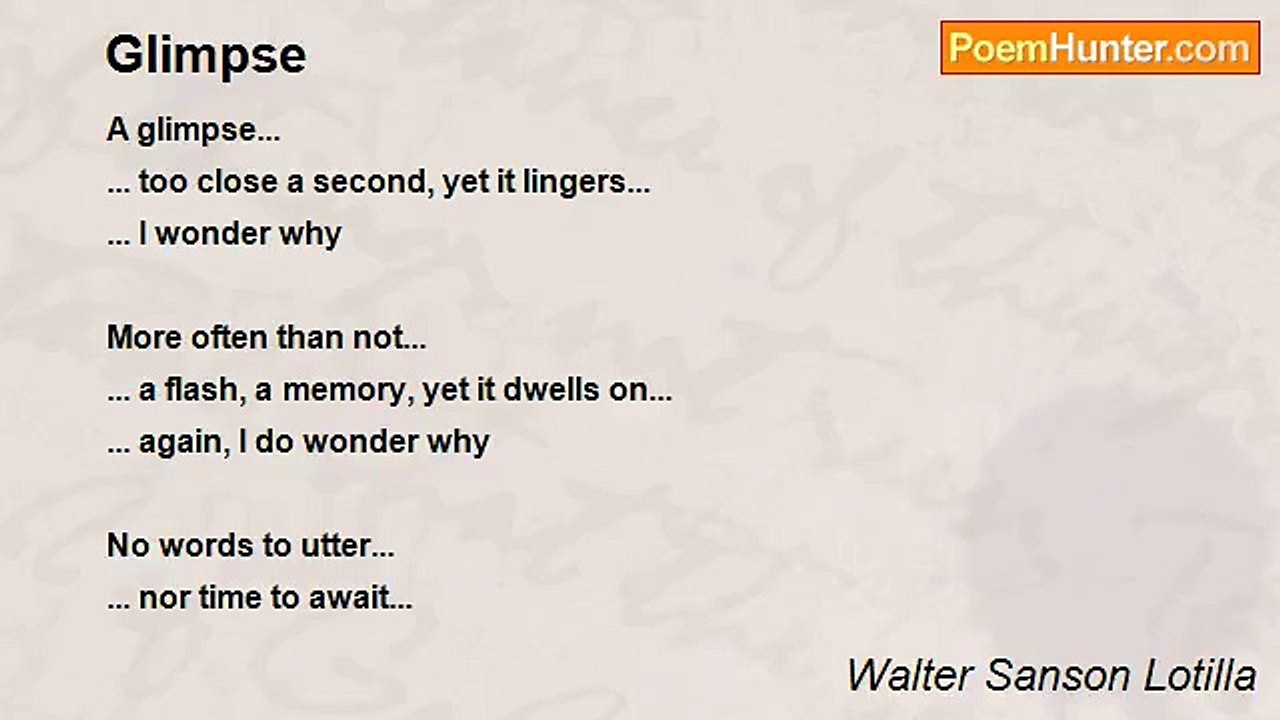 Glimpse

PoemHunter.com

A glimpse...
... too close a second, yet it lingers...
... I wonder why

More often than not...
... a flash, a memory, yet it dwells on...
... again, I do wonder why

No words to utter...
... nor time to await...

Walter Sanson Lotilla